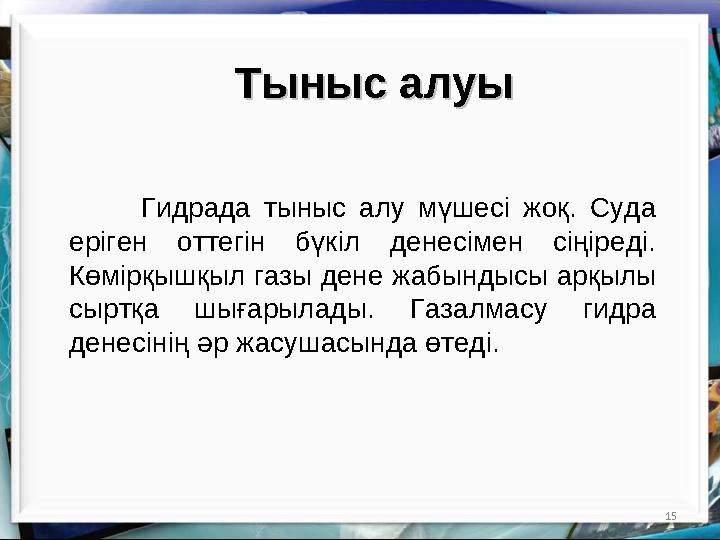 Тыныс алуы

Гидрада тыныс алу мүшесі жоқ. Суда еріген оттегін бүкіл денесімен сіңіреді. Көмірқышқыл газы дене жабындысы арқылы сыртқа шығарылады. Газалмасу гидра денесінің әр жасушасында өтеді.

15